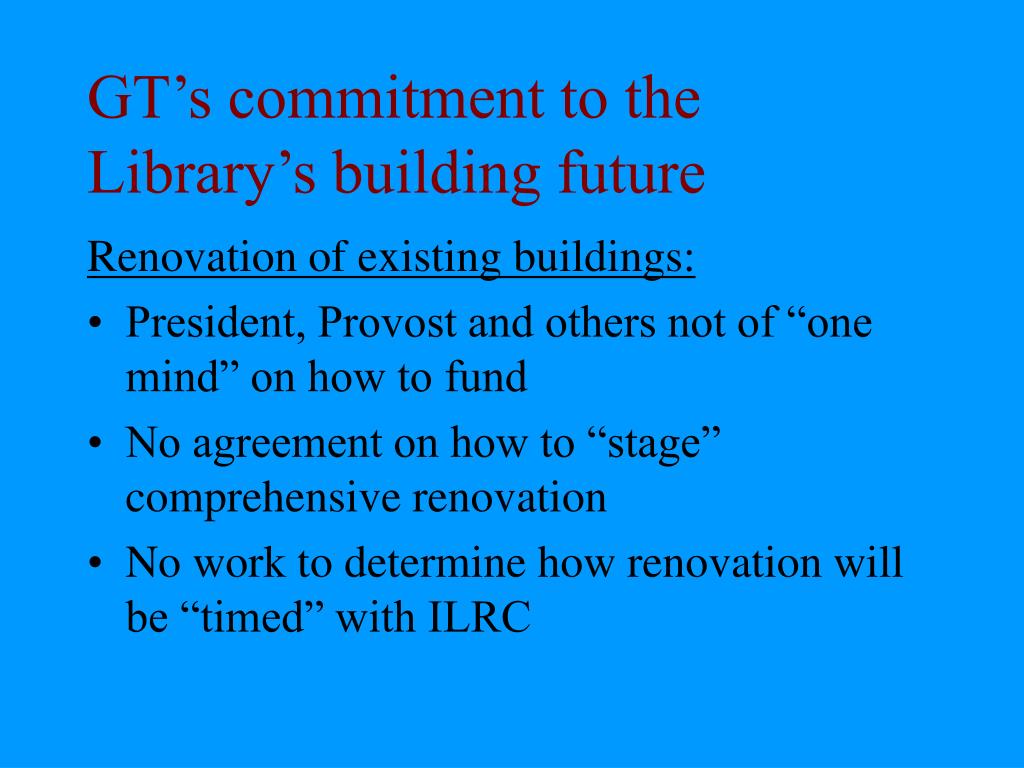 GT’s commitment to the Library’s building future

Renovation of existing buildings:

• President, Provost and others not of “one mind” on how to fund
• No agreement on how to “stage” comprehensive renovation
• No work to determine how renovation will be “timed” with ILRC